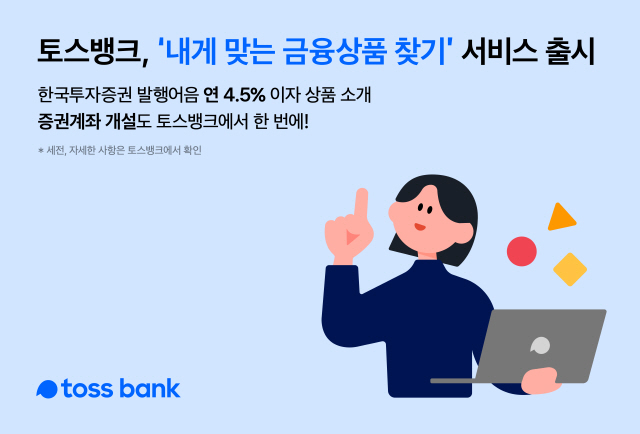 토스뱅크, '내게 맞는 금융상품 찾기' 서비스 출시

한국투자증권 발행어음 연 4.5% 이자 상품 소개
증권계좌 개설도 토스뱅크에서 한 번에!

* 세전, 자세한 사항은 토스뱅크에서 확인

toss bank